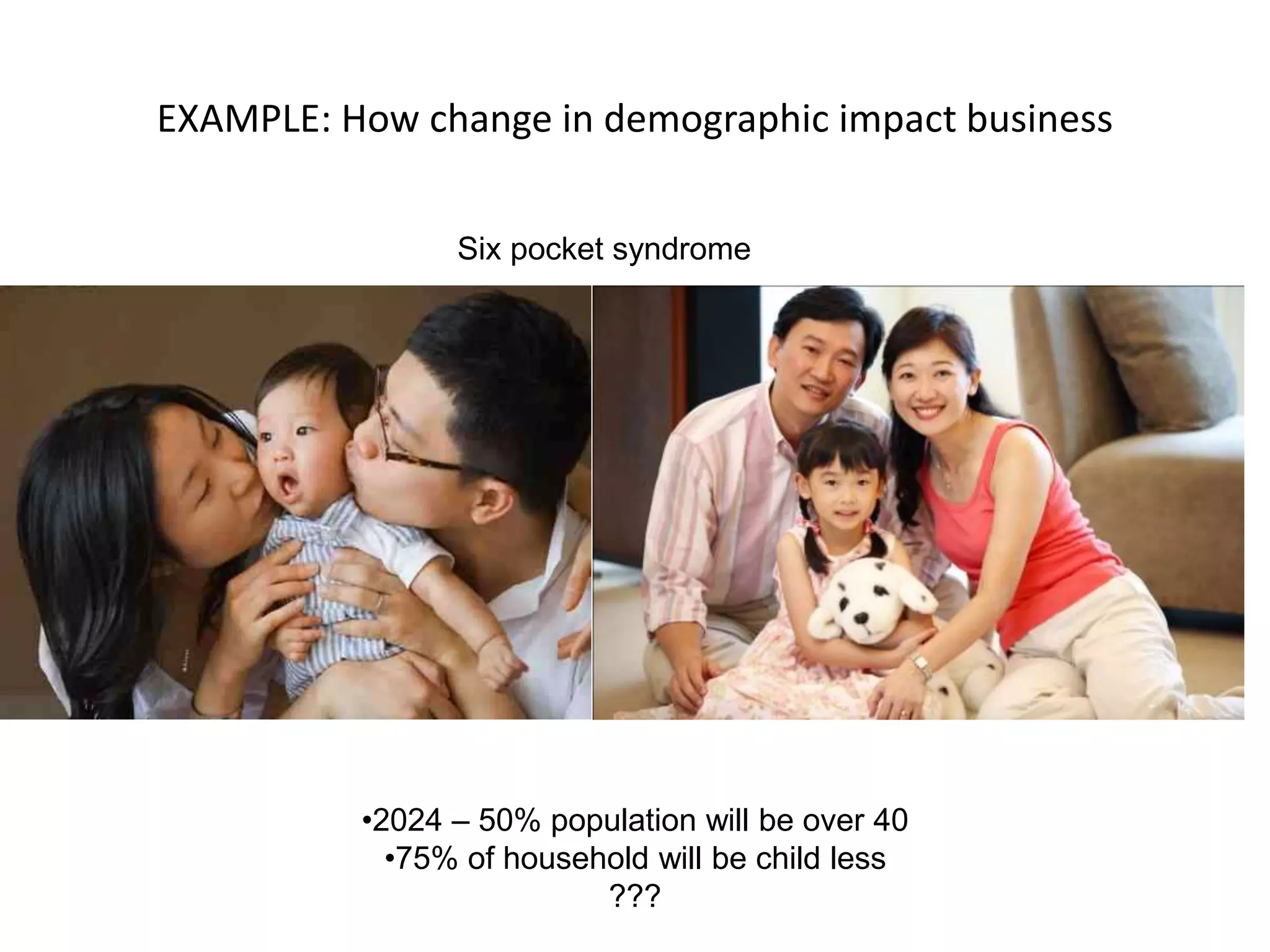 EXAMPLE: How change in demographic impact business

Six pocket syndrome

•2024 – 50% population will be over 40
•75% of household will be child less
???